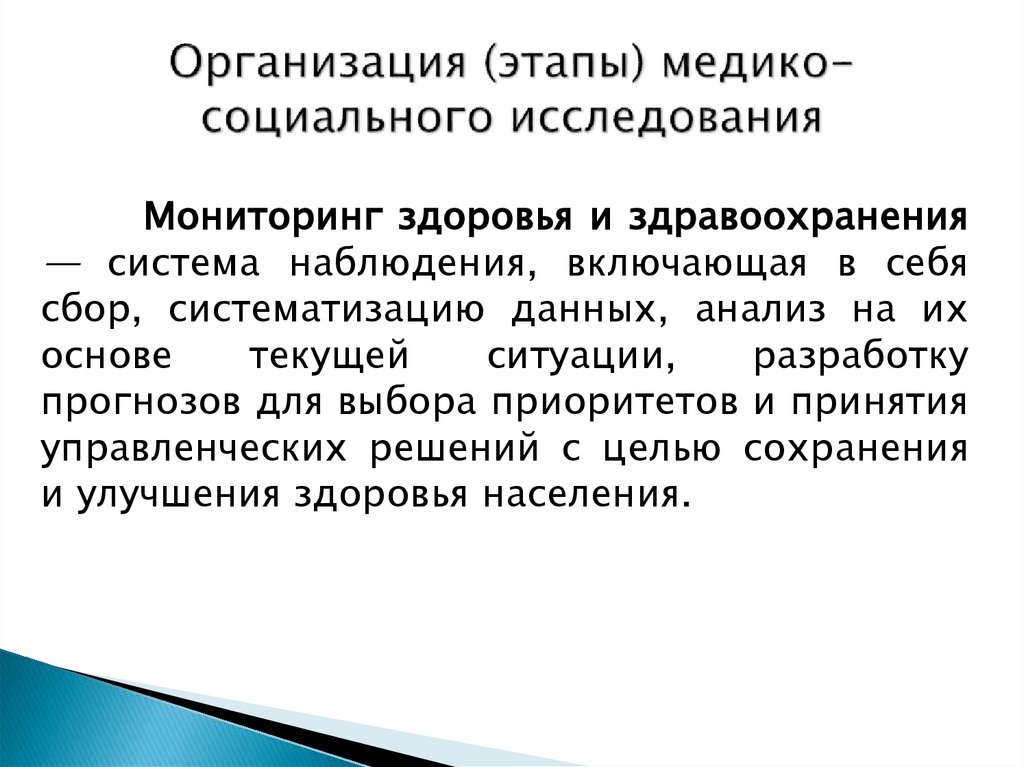 Организация (этапы) медико-социального исследования

Мониторинг здоровья и здравоохранения — система наблюдения, включающая в себя сбор, систематизацию данных, анализ на их основе текущей ситуации, разработку прогнозов для выбора приоритетов и принятия управленческих решений с целью сохранения и улучшения здоровья населения.